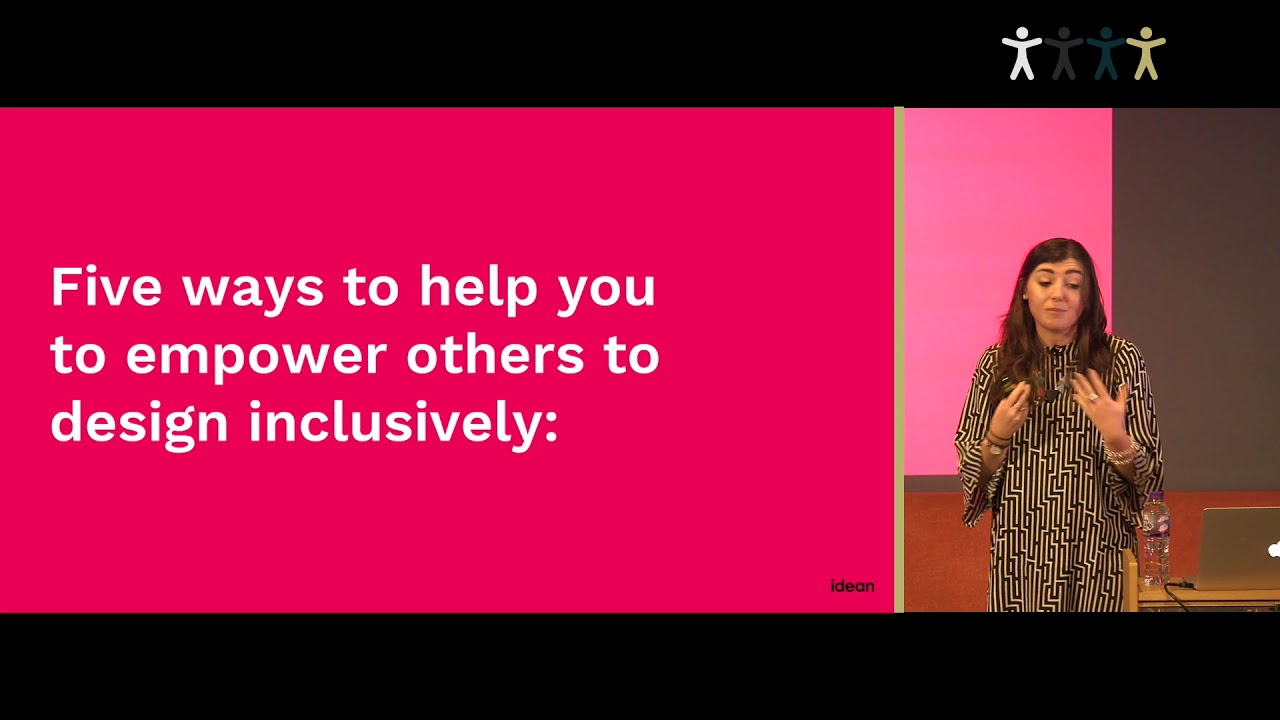 Five ways to help you to empower others to design inclusively:

idean